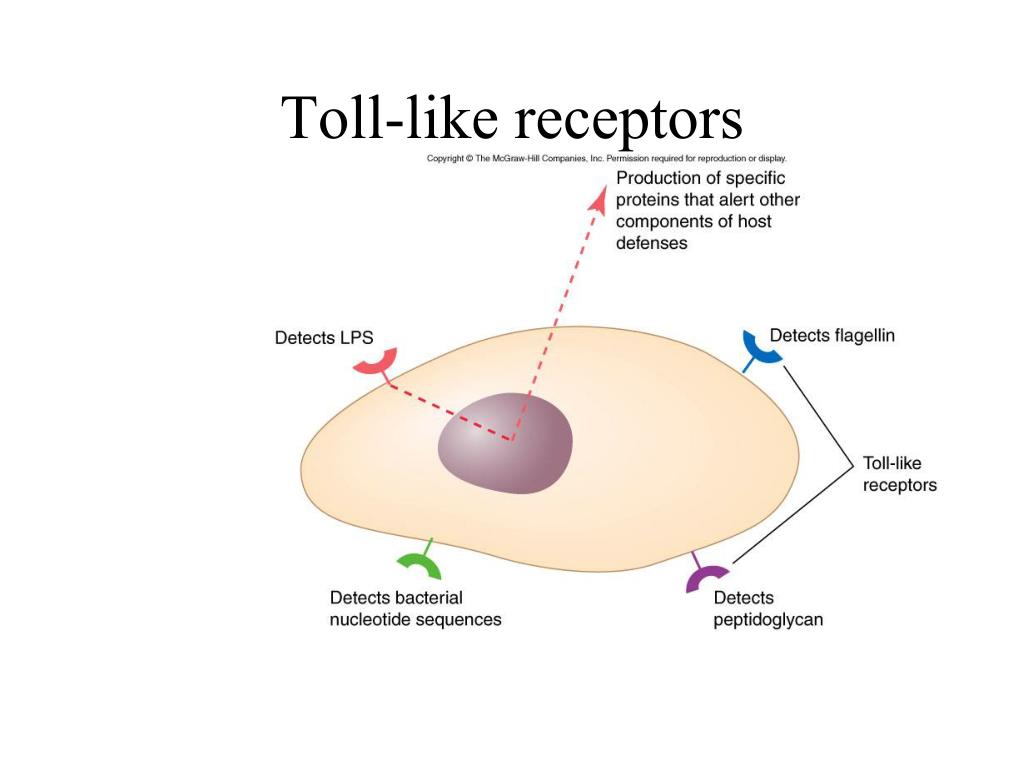 Toll-like receptors

Copyright © The McGraw-Hill Companies, Inc. Permission required for reproduction or display.

Production of specific proteins that alert other components of host defenses

Detects LPS

Detects flagellin

Toll-like receptors

Detects bacterial nucleotide sequences

Detects peptidoglycan